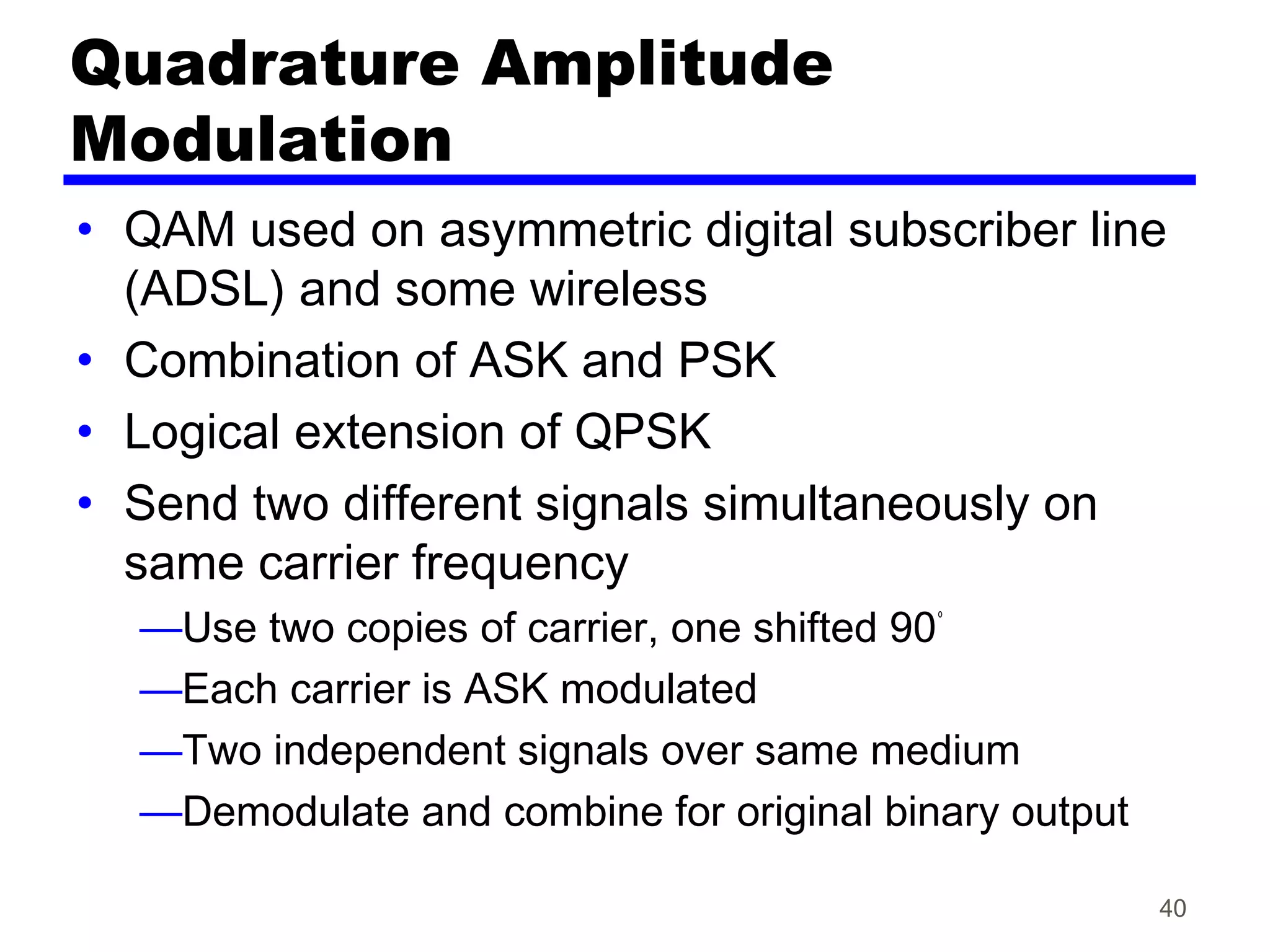 Quadrature Amplitude Modulation

• QAM used on asymmetric digital subscriber line (ADSL) and some wireless
• Combination of ASK and PSK
• Logical extension of QPSK
• Send two different signals simultaneously on same carrier frequency
—Use two copies of carrier, one shifted 90°
—Each carrier is ASK modulated
—Two independent signals over same medium
—Demodulate and combine for original binary output

40